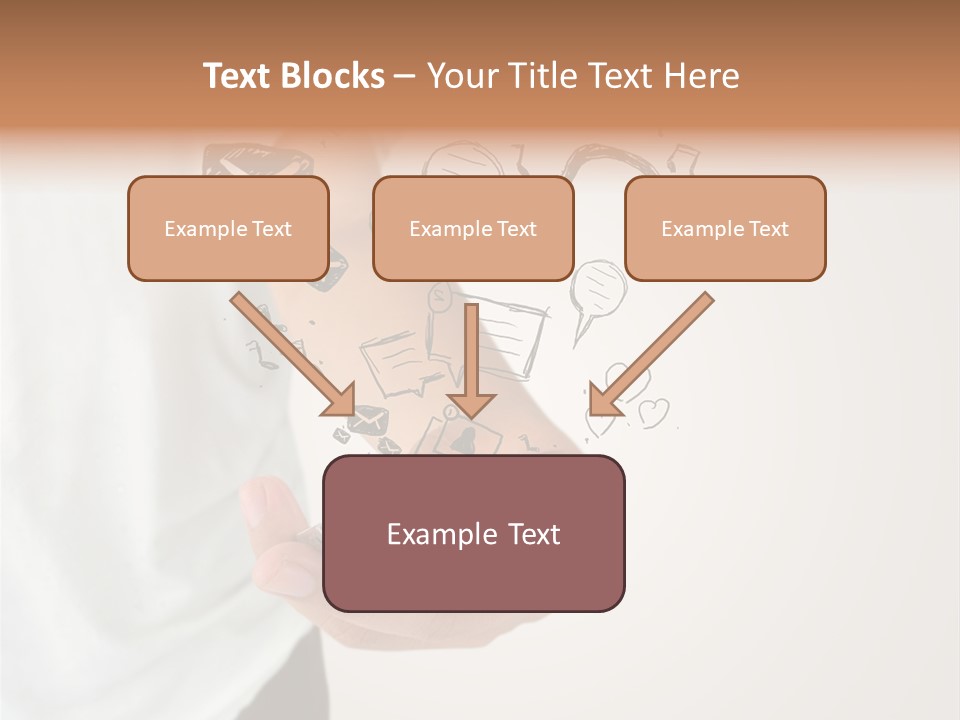 Text Blocks – Your Title Text Here

Example Text

Example Text

Example Text

Example Text